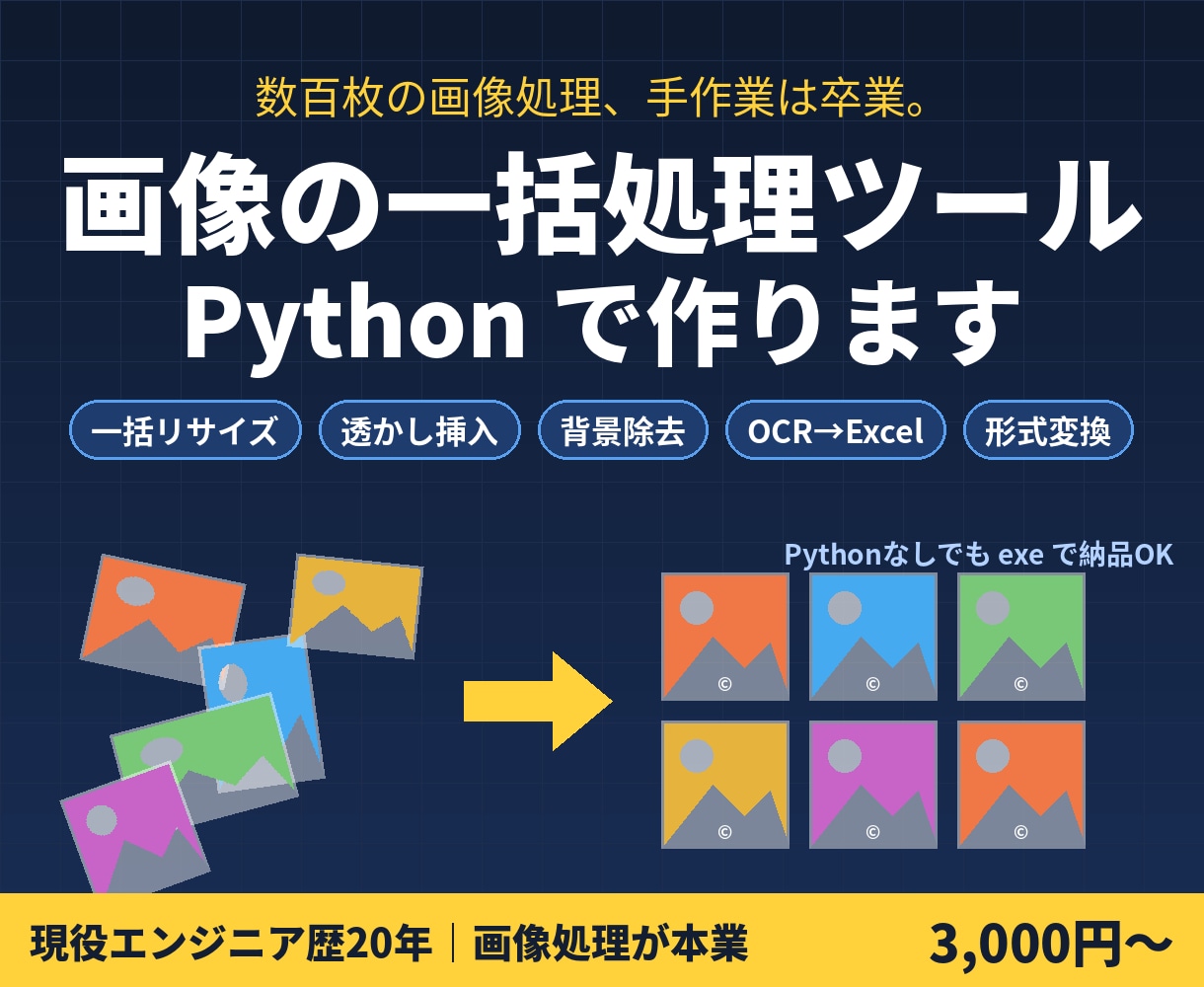 数百枚の画像処理、手作業は卒業。

画像の一括処理ツール
Python で作ります

一括リサイズ　透かし挿入　背景除去　OCR→Excel　形式変換

Pythonなしでも exe で納品OK

©
©
©
©
©
©

現役エンジニア歴20年｜画像処理が本業　3,000円〜